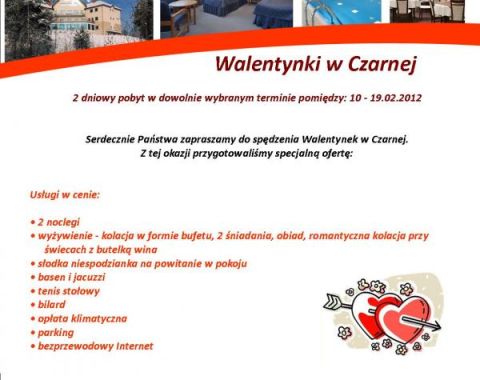 Walentynki w Czarnej

2 dniowy pobyt w dowolnie wybranym terminie pomiędzy: 10 - 19.02.2012

Serdecznie Państwa zapraszamy do spędzenia Walentynek w Czarnej.
Z tej okazji przygotowaliśmy specjalną ofertę:

Usługi w cenie:

• 2 noclegi
• wyżywienie - kolacja w formie bufetu, 2 śniadania, obiad, romantyczna kolacja przy świecach z butelką wina
• słodka niespodzianka na powitanie w pokoju
• basen i jacuzzi
• tenis stołowy
• bilard
• opłata klimatyczna
• parking
• bezprzewodowy Internet